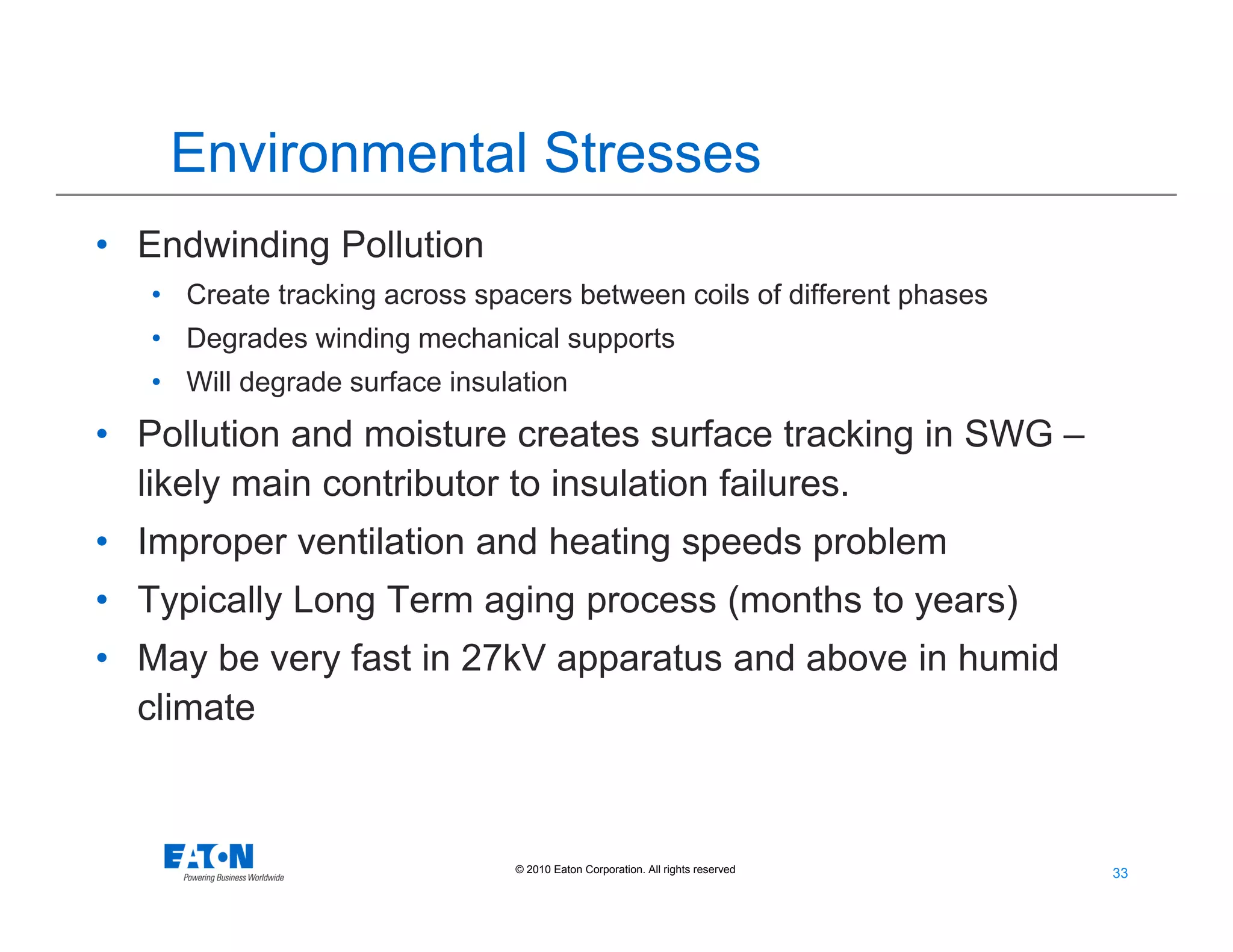 Environmental Stresses

• Endwinding Pollution
  • Create tracking across spacers between coils of different phases
  • Degrades winding mechanical supports
  • Will degrade surface insulation
• Pollution and moisture creates surface tracking in SWG – likely main contributor to insulation failures.
• Improper ventilation and heating speeds problem
• Typically Long Term aging process (months to years)
• May be very fast in 27kV apparatus and above in humid climate

EATON
Powering Business Worldwide

© 2010 Eaton Corporation. All rights reserved

33